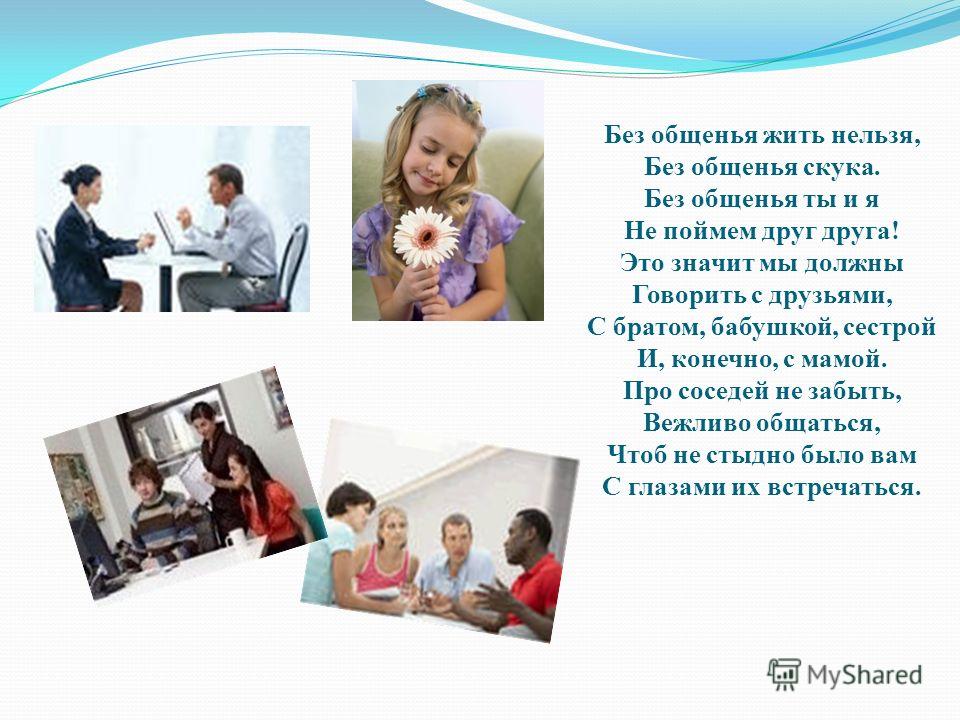 Без общенья жить нельзя,
Без общенья скука.
Без общенья ты и я
Не поймем друг друга!
Это значит мы должны
Говорить с друзьями,
С братом, бабушкой, сестрой
И, конечно, с мамой.
Про соседей не забыть,
Вежливо общаться,
Чтоб не стыдно было вам
С глазами их встречаться.

MyShared